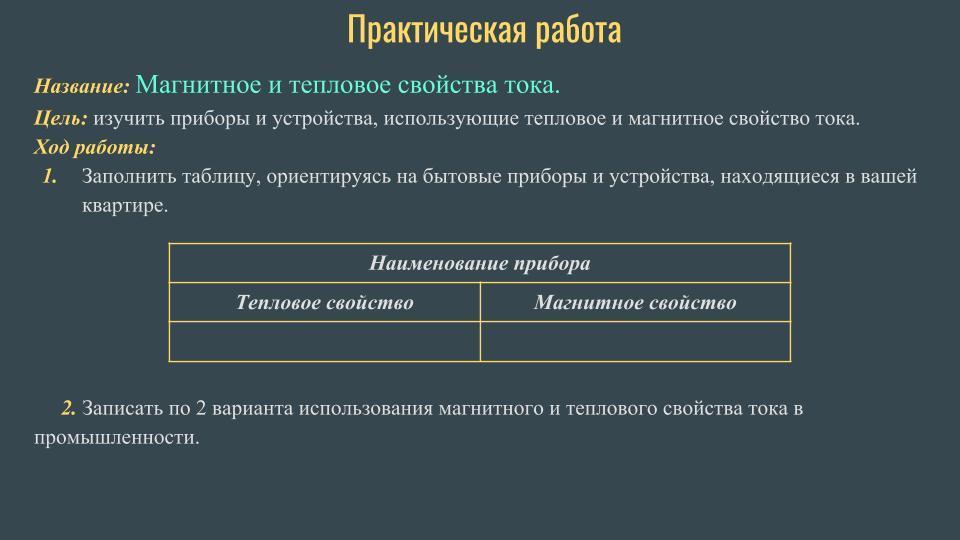 Практическая работа

Название: Магнитное и тепловое свойства тока.

Цель: изучить приборы и устройства, использующие тепловое и магнитное свойство тока.

Ход работы:

1. Заполнить таблицу, ориентируясь на бытовые приборы и устройства, находящиеся в вашей квартире.

| Наименование прибора | |
|---|---|
| Тепловое свойство | Магнитное свойство |
| | |

2. Записать по 2 варианта использования магнитного и теплового свойства тока в промышленности.